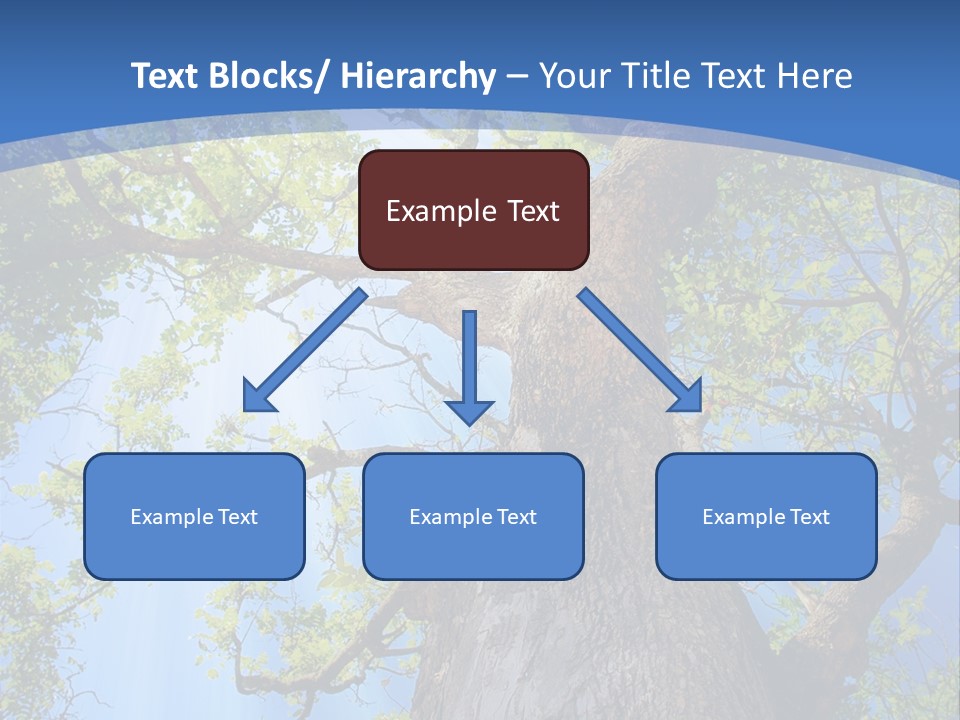 Text Blocks/ Hierarchy – Your Title Text Here

Example Text

Example Text

Example Text

Example Text